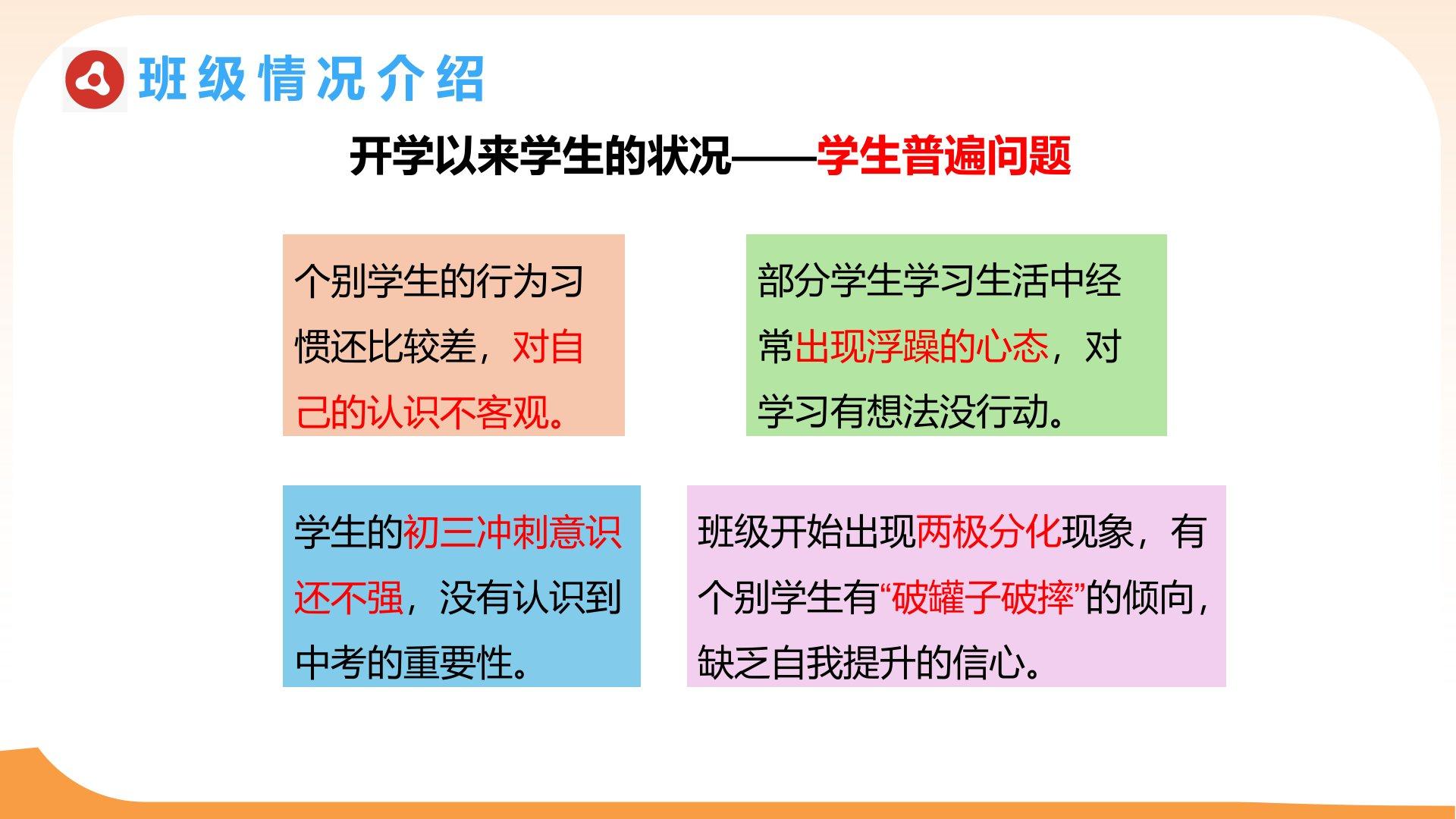 班级情况介绍

开学以来学生的状况——学生普遍问题

个别学生的行为习惯还比较差，对自己的认识不客观。

部分学生学习生活中经常出现浮躁的心态，对学习有想法没行动。

学生的初三冲刺意识还不强，没有认识到中考的重要性。

班级开始出现两极分化现象，有个别学生有“破罐子破摔”的倾向，缺乏自我提升的信心。